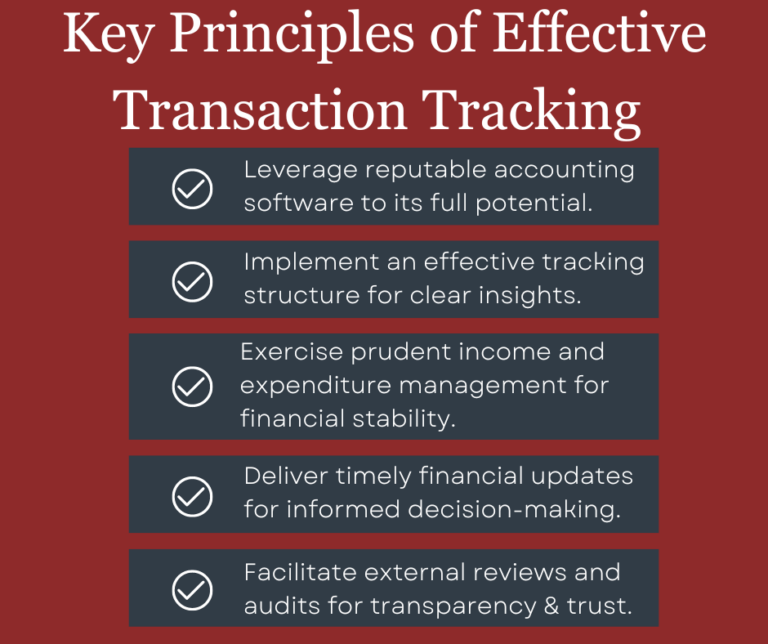 Key Principles of Effective Transaction Tracking

Leverage reputable accounting software to its full potential.

Implement an effective tracking structure for clear insights.

Exercise prudent income and expenditure management for financial stability.

Deliver timely financial updates for informed decision-making.

Facilitate external reviews and audits for transparency & trust.